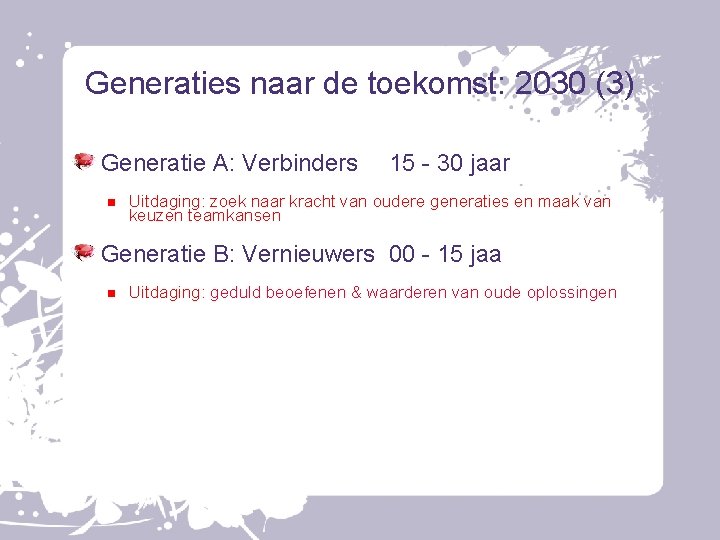 Generaties naar de toekomst: 2030 (3)

Generatie A: Verbinders 15 - 30 jaar

Uitdaging: zoek naar kracht van oudere generaties en maak van keuzen teamkansen

Generatie B: Vernieuwers 00 - 15 jaa

Uitdaging: geduld beoefenen & waarderen van oude oplossingen